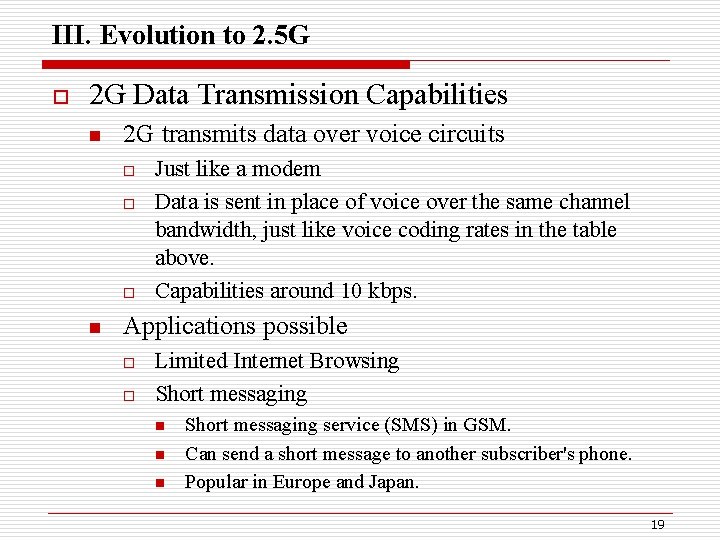 III. Evolution to 2.5G

2G Data Transmission Capabilities

2G transmits data over voice circuits

Just like a modem

Data is sent in place of voice over the same channel bandwidth, just like voice coding rates in the table above.

Capabilities around 10 kbps.

Applications possible

Limited Internet Browsing

Short messaging

Short messaging service (SMS) in GSM.

Can send a short message to another subscriber's phone.

Popular in Europe and Japan.

19